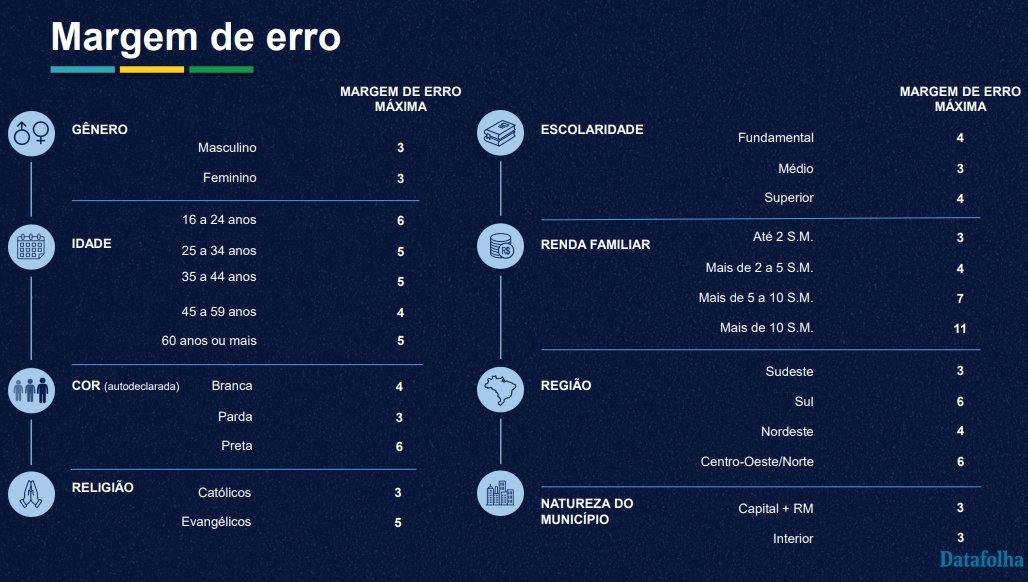 Margem de erro

MARGEM DE ERRO MÁXIMA

GÊNERO
Masculino 3
Feminino 3

IDADE
16 a 24 anos 6
25 a 34 anos 5
35 a 44 anos 5
45 a 59 anos 4
60 anos ou mais 5

COR (autodeclarada)
Branca 4
Parda 3
Preta 6

RELIGIÃO
Católicos 3
Evangélicos 5

MARGEM DE ERRO MÁXIMA

ESCOLARIDADE
Fundamental 4
Médio 3
Superior 4

RENDA FAMILIAR
Até 2 S.M. 3
Mais de 2 a 5 S.M. 4
Mais de 5 a 10 S.M. 7
Mais de 10 S.M. 11

REGIÃO
Sudeste 3
Sul 6
Nordeste 4
Centro-Oeste/Norte 6

NATUREZA DO MUNICÍPIO
Capital + RM 3
Interior 3

Datafolha